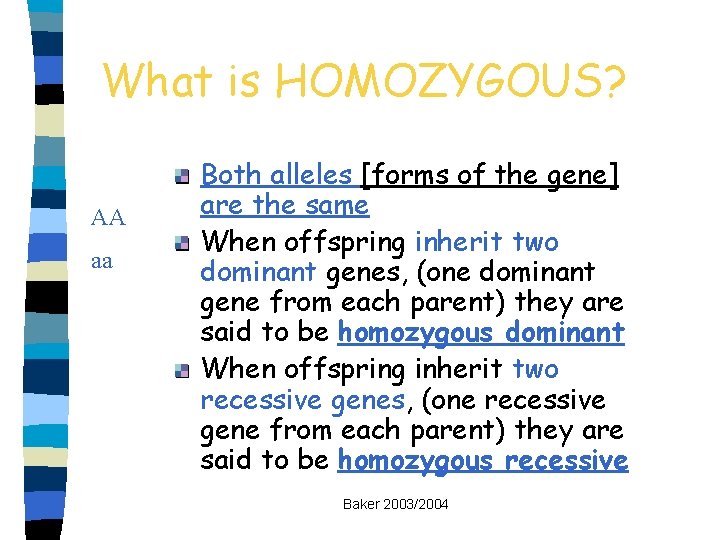 What is HOMOZYGOUS?

AA

aa

Both alleles [forms of the gene] are the same

When offspring inherit two dominant genes, (one dominant gene from each parent) they are said to be homozygous dominant

When offspring inherit two recessive genes, (one recessive gene from each parent) they are said to be homozygous recessive

Baker 2003/2004